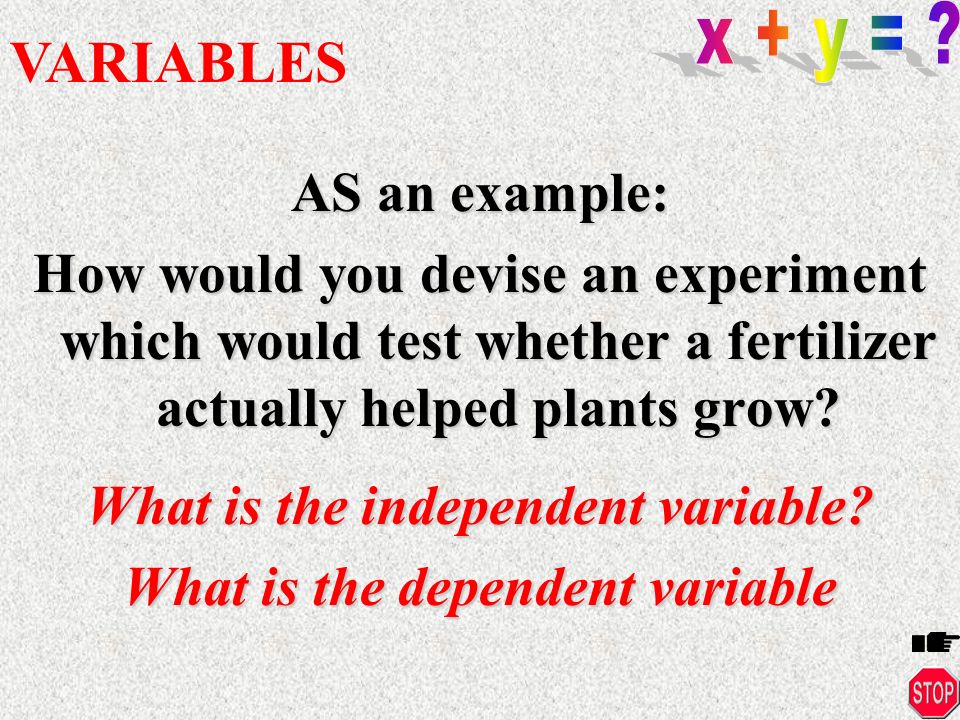 VARIABLES

x + y = ?

AS an example:

How would you devise an experiment which would test whether a fertilizer actually helped plants grow?

What is the independent variable?

What is the dependent variable

STOP